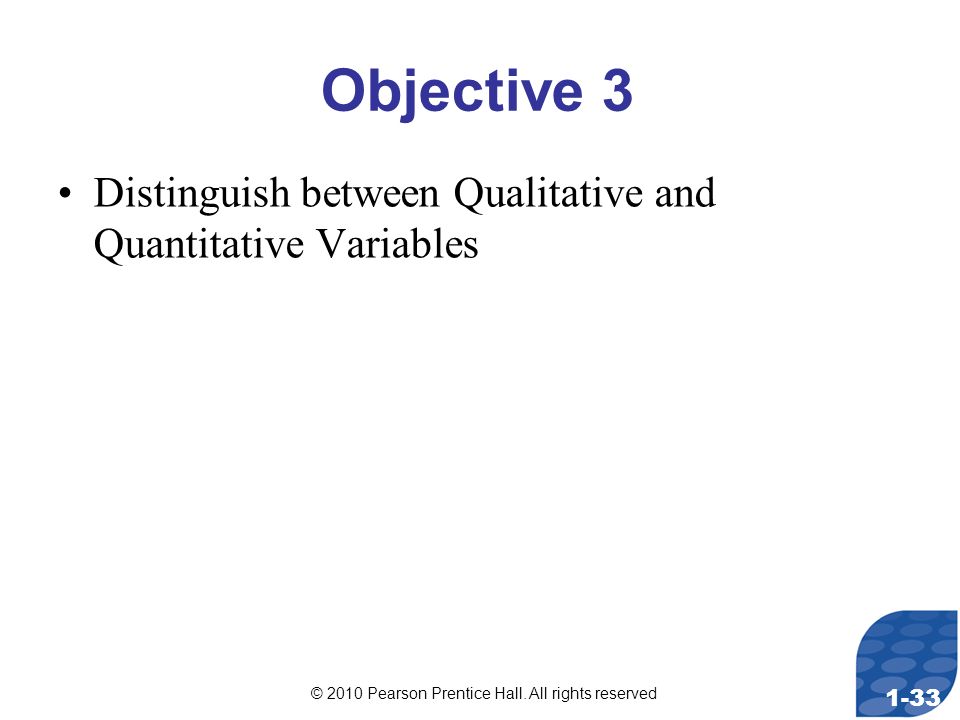 Objective 3

• Distinguish between Qualitative and Quantitative Variables

© 2010 Pearson Prentice Hall. All rights reserved

1-33